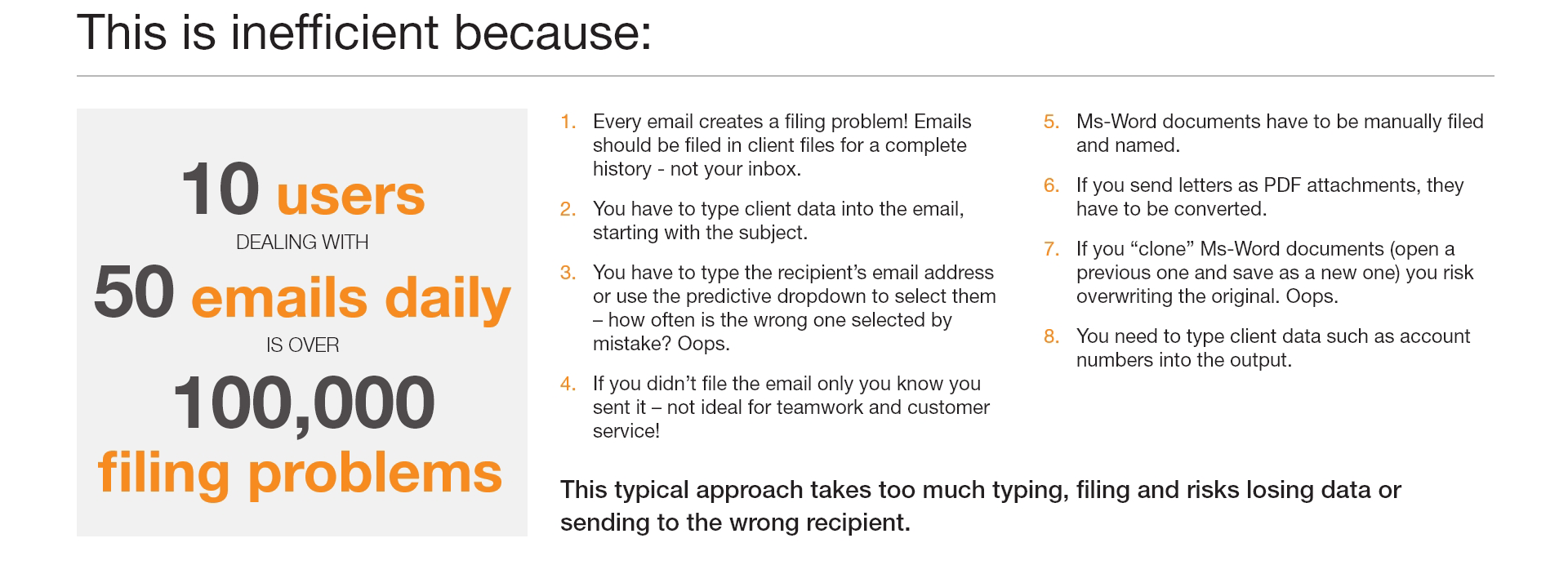 This is inefficient because:

10 users
DEALING WITH
50 emails daily
IS OVER
100,000
filing problems

1. Every email creates a filing problem! Emails should be filed in client files for a complete history - not your inbox.

2. You have to type client data into the email, starting with the subject.

3. You have to type the recipient's email address or use the predictive dropdown to select them – how often is the wrong one selected by mistake? Oops.

4. If you didn't file the email only you know you sent it – not ideal for teamwork and customer service!

5. Ms-Word documents have to be manually filed and named.

6. If you send letters as PDF attachments, they have to be converted.

7. If you "clone" Ms-Word documents (open a previous one and save as a new one) you risk overwriting the original. Oops.

8. You need to type client data such as account numbers into the output.

This typical approach takes too much typing, filing and risks losing data or sending to the wrong recipient.